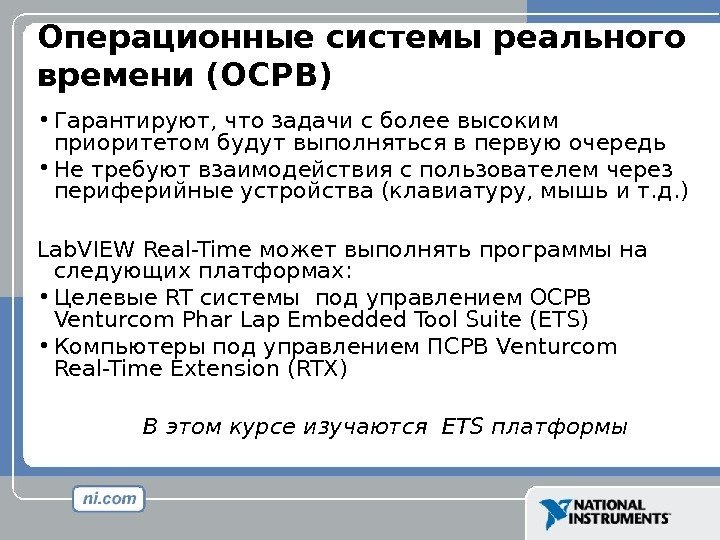 Операционные системы реального времени (ОСРВ)

• Гарантируют, что задачи с более высоким приоритетом будут выполняться в первую очередь
• Не требуют взаимодействия с пользователем через периферийные устройства (клавиатуру, мышь и т.д.)

LabVIEW Real-Time может выполнять программы на следующих платформах:
• Целевые RT системы под управлением ОСРВ Venturcom Phar Lap Embedded Tool Suite (ETS)
• Компьютеры под управлением ПСРВ Venturcom Real-Time Extension (RTX)

В этом курсе изучаются ETS платформы

ni.com

NATIONAL INSTRUMENTS